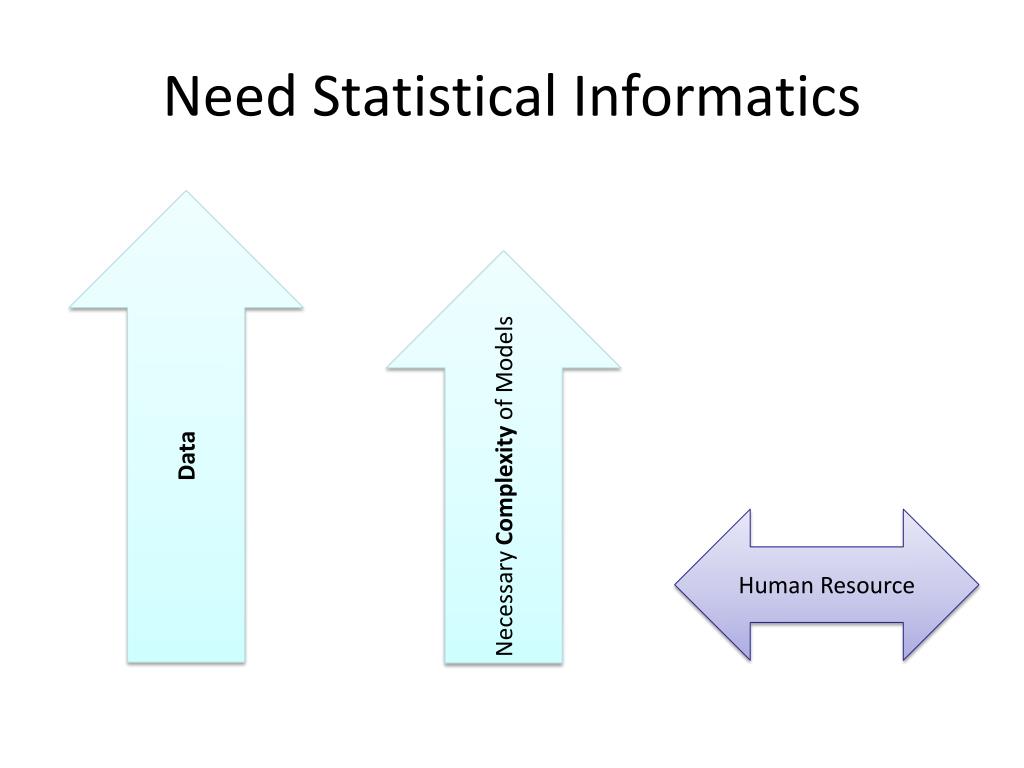 Need Statistical Informatics

Data

Necessary Complexity of Models

Human Resource